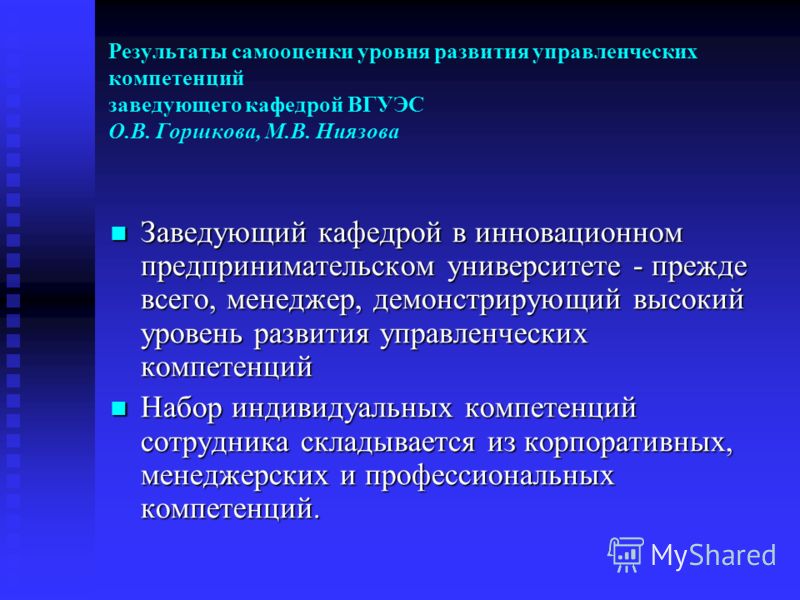 Результаты самооценки уровня развития управленческих компетенций
заведующего кафедрой ВГУЭС
О.В. Горшкова, М.В. Ниязова

Заведующий кафедрой в инновационном предпринимательском университете - прежде всего, менеджер, демонстрирующий высокий уровень развития управленческих компетенций

Набор индивидуальных компетенций сотрудника складывается из корпоративных, менеджерских и профессиональных компетенций.

MyShared